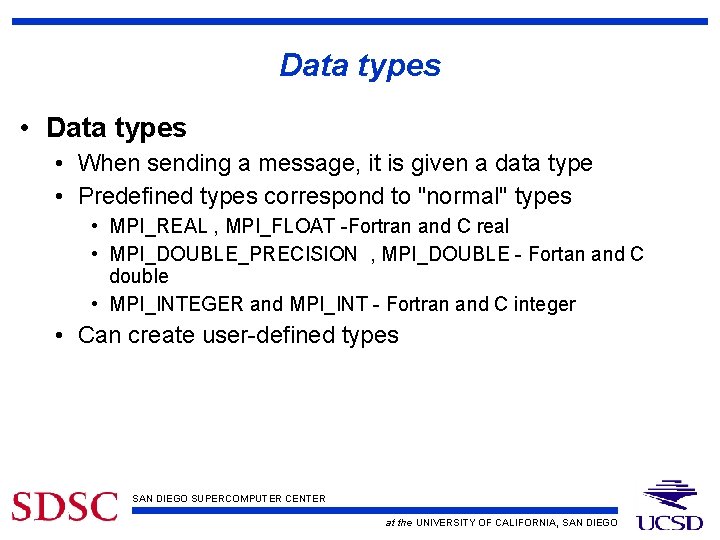 Data types

• Data types
• When sending a message, it is given a data type
• Predefined types correspond to "normal" types
• MPI_REAL , MPI_FLOAT -Fortran and C real
• MPI_DOUBLE_PRECISION , MPI_DOUBLE - Fortan and C double
• MPI_INTEGER and MPI_INT - Fortran and C integer
• Can create user-defined types

SDSC SAN DIEGO SUPERCOMPUTER CENTER
at the UNIVERSITY OF CALIFORNIA, SAN DIEGO
UCSD